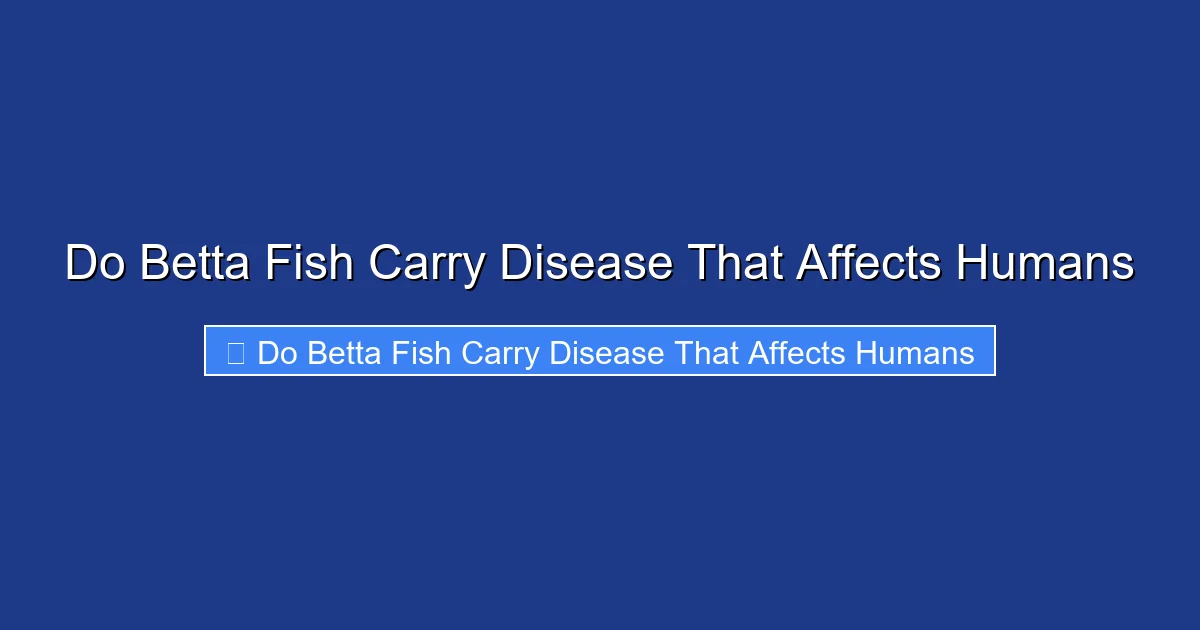 Do Betta Fish Carry Disease That Affects Humans

Do Betta Fish Carry Disease That Affects Humans